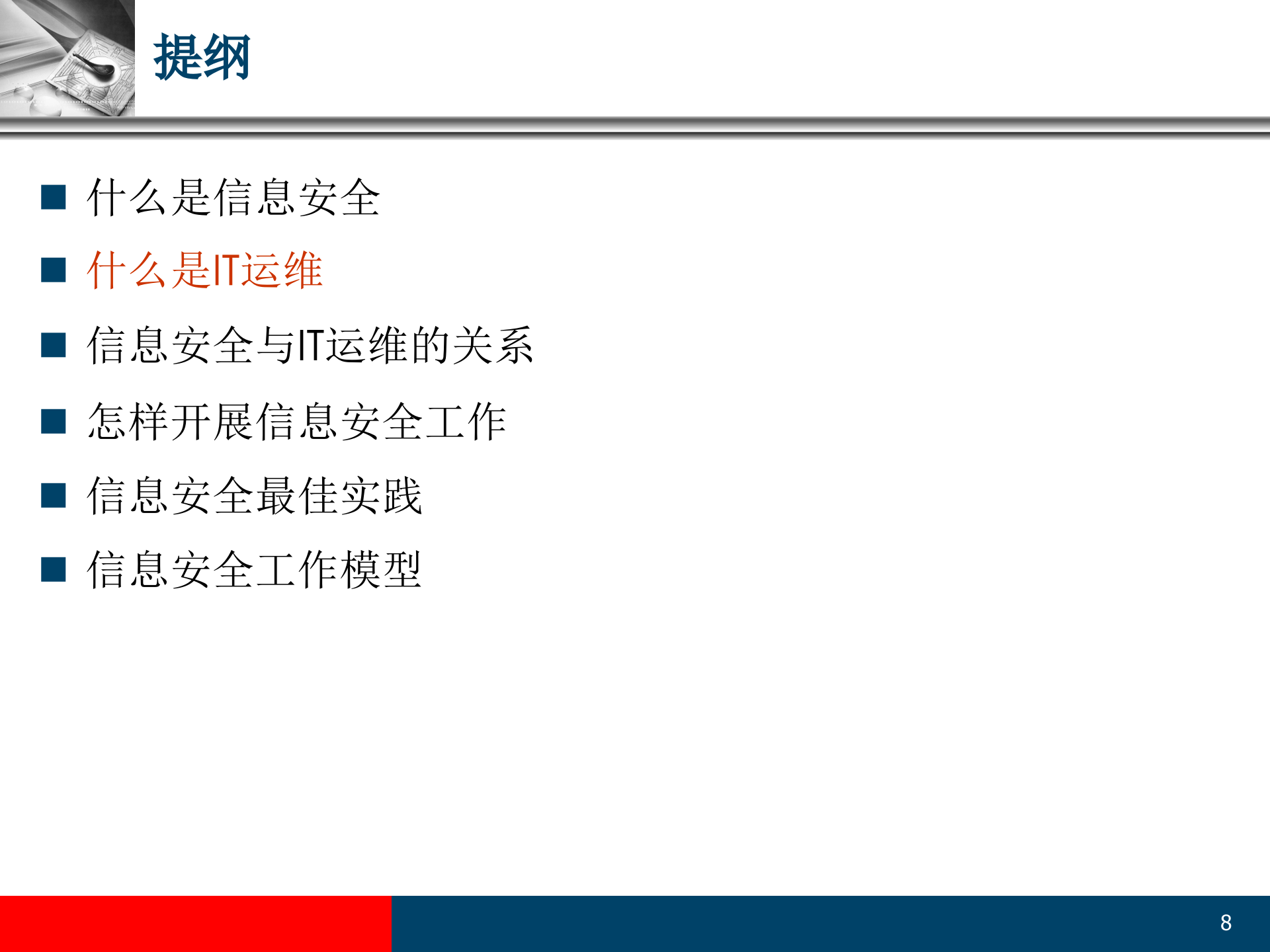 提纲

■ 什么是信息安全
■ 什么是IT运维
■ 信息安全与IT运维的关系
■ 怎样开展信息安全工作
■ 信息安全最佳实践
■ 信息安全工作模型

8